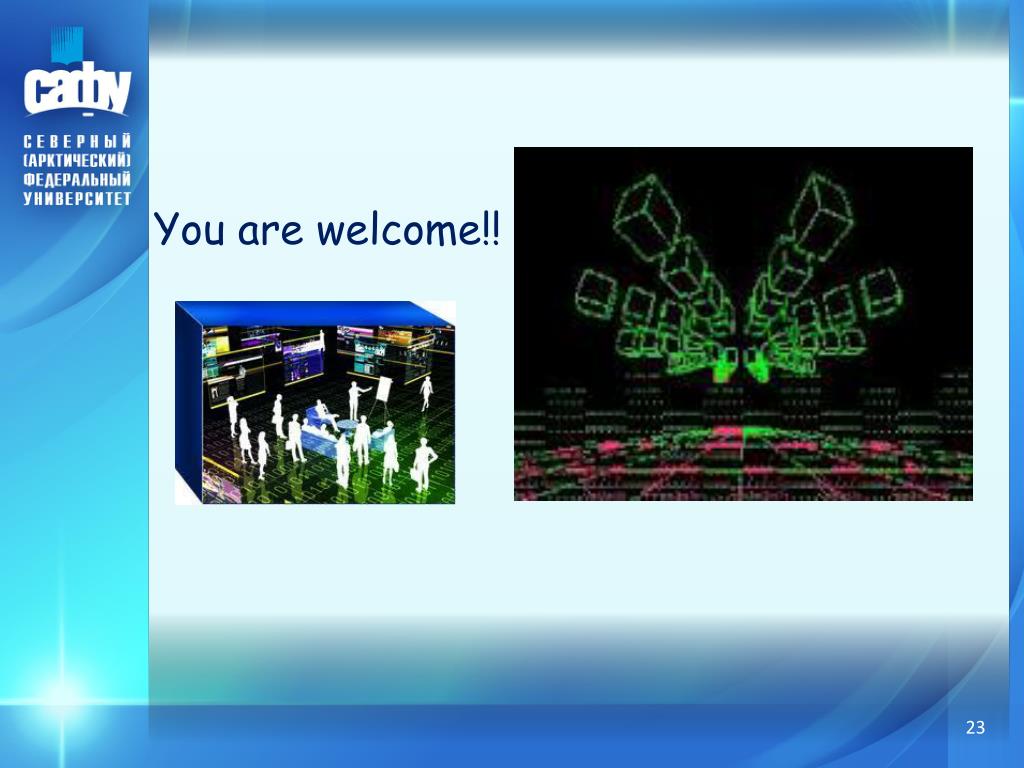 САФУ

СЕВЕРНЫЙ (АРКТИЧЕСКИЙ) ФЕДЕРАЛЬНЫЙ УНИВЕРСИТЕТ

You are welcome!!

23